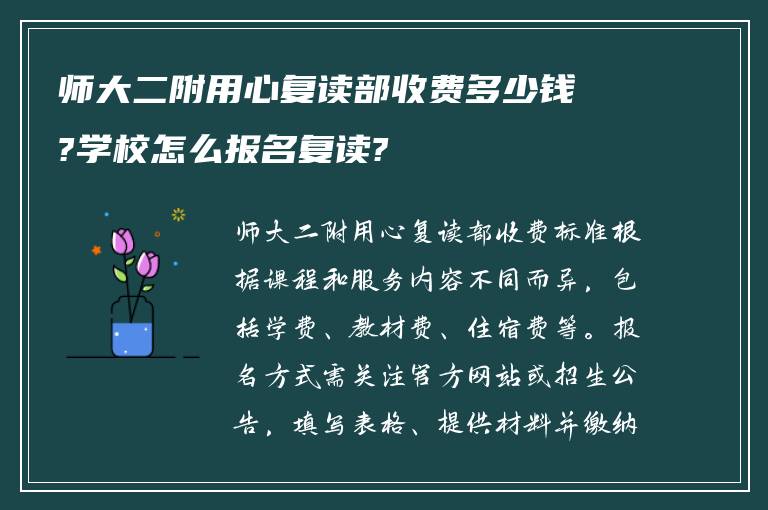 师大二附用心复读部收费多少钱?学校怎么报名复读?

师大二附用心复读部收费标准根据课程和服务内容不同而异，包括学费、教材费、住宿费等。报名方式需关注官方网站或招生公告，填写表格、提供材料并缴纳